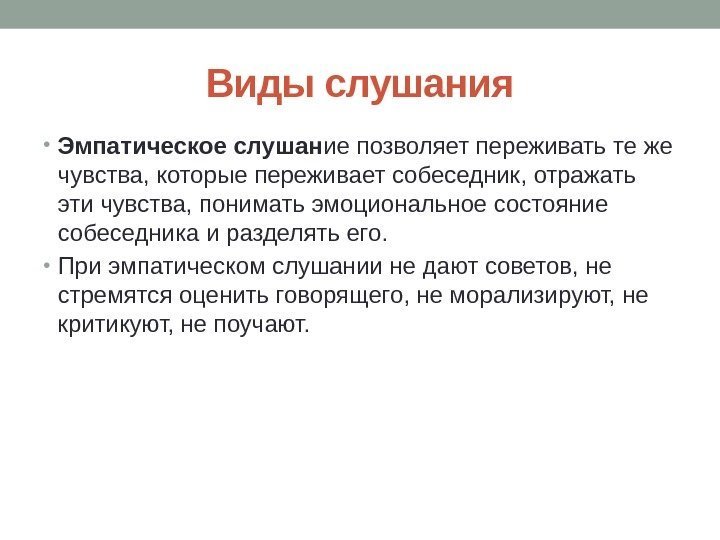 Виды слушания

• Эмпатическое слушание позволяет переживать те же чувства, которые переживает собеседник, отражать эти чувства, понимать эмоциональное состояние собеседника и разделять его.

• При эмпатическом слушании не дают советов, не стремятся оценить говорящего, не морализируют, не критикуют, не поучают.